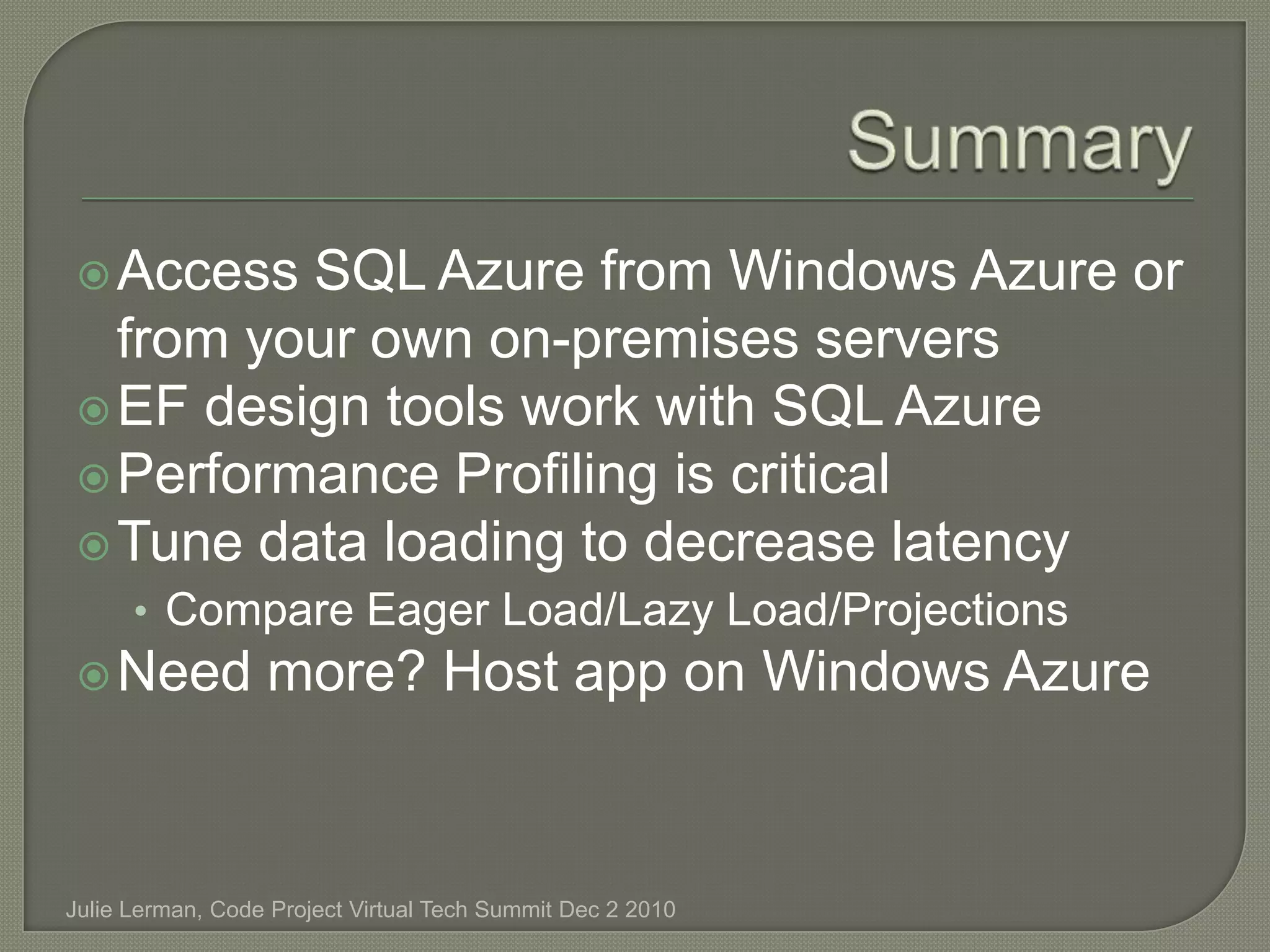 Summary

Access SQL Azure from Windows Azure or from your own on-premises servers
EF design tools work with SQL Azure
Performance Profiling is critical
Tune data loading to decrease latency
• Compare Eager Load/Lazy Load/Projections
Need more? Host app on Windows Azure

Julie Lerman, Code Project Virtual Tech Summit Dec 2 2010